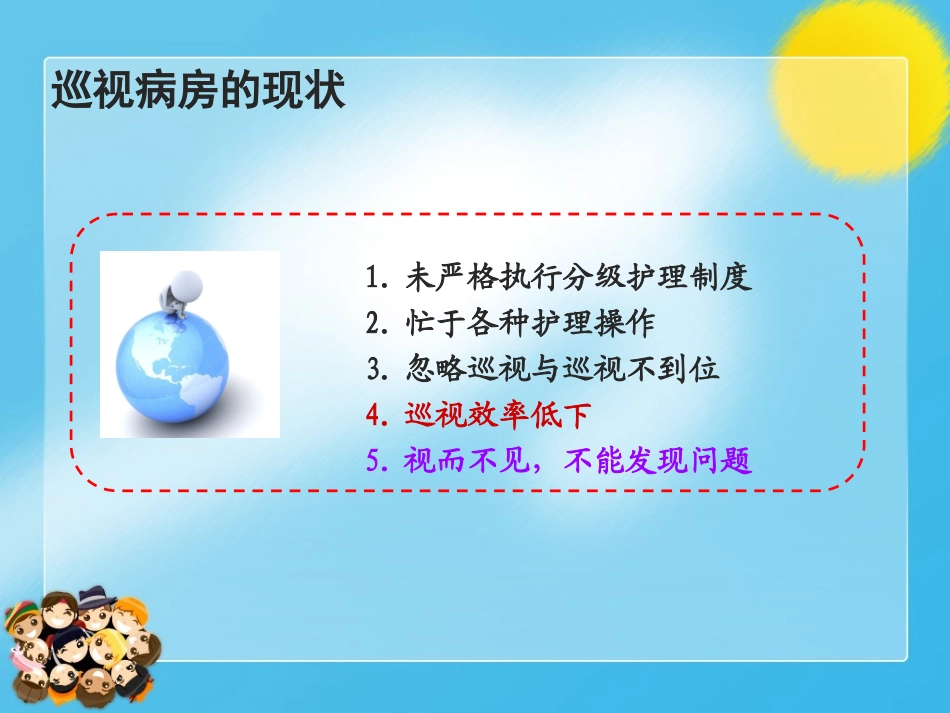 巡视病房的现状

1. 未严格执行分级护理制度
2. 忙于各种护理操作
3. 忽略巡视与巡视不到位
4. 巡视效率低下
5. 视而不见，不能发现问题